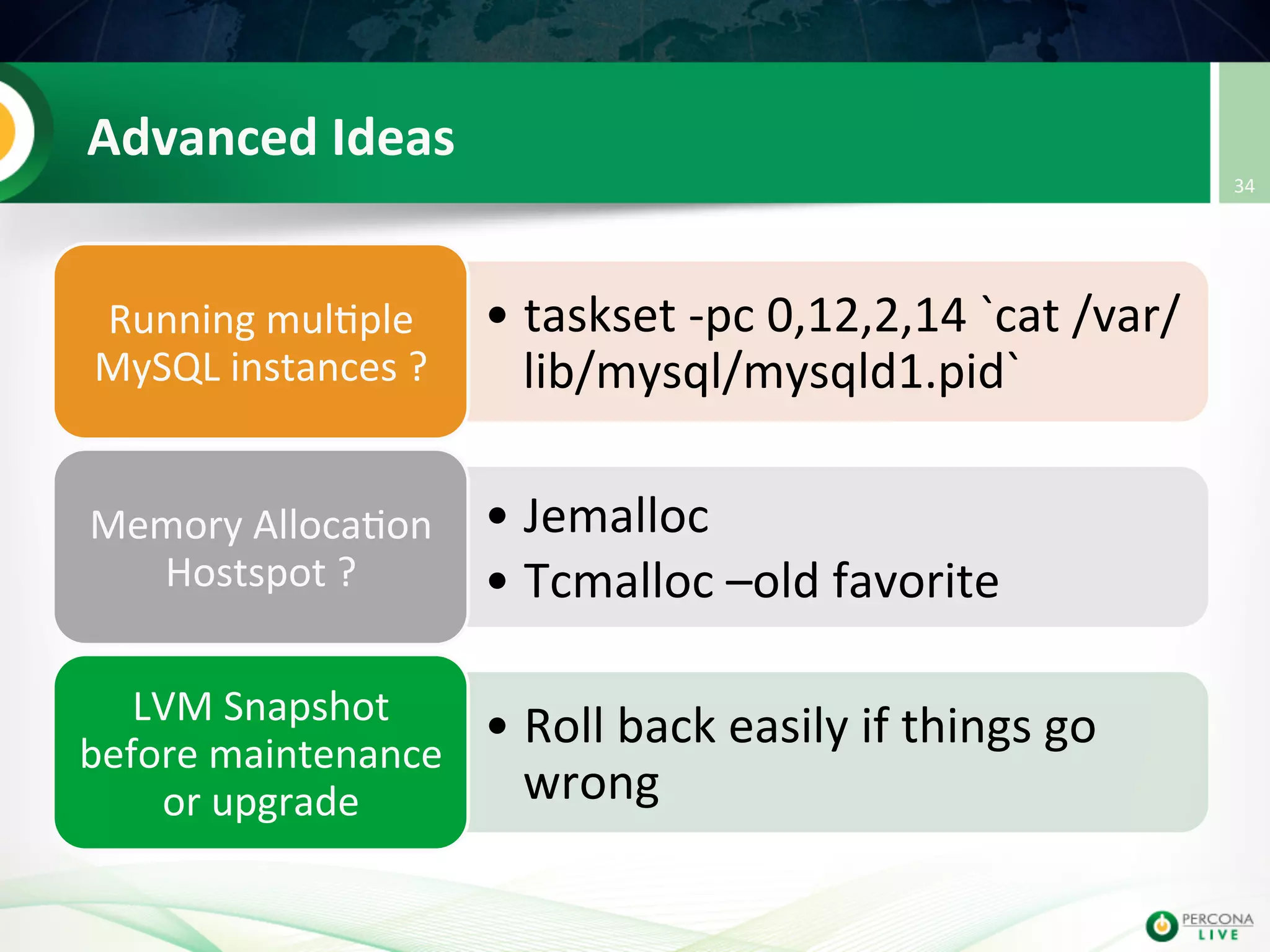 Advanced Ideas

34

Running multiple MySQL instances ?

• taskset -pc 0,12,2,14 `cat /var/lib/mysql/mysqld1.pid`

Memory Allocation Hostspot ?

• Jemalloc
• Tcmalloc –old favorite

LVM Snapshot before maintenance or upgrade

• Roll back easily if things go wrong

PERCONA LIVE